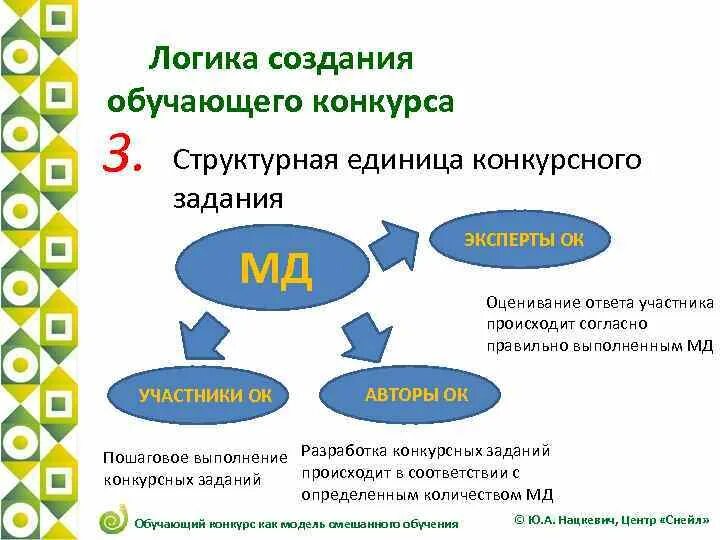 Логика создания обучающего конкурса

3. Структурная единица конкурсного задания

МД

ЭКСПЕРТЫ ОК

Оценивание ответа участника происходит согласно правильно выполненным МД

УЧАСТНИКИ ОК

АВТОРЫ ОК

Пошаговое выполнение конкурсных заданий

Разработка конкурсных заданий происходит в соответствии с определенным количеством МД

Обучающий конкурс как модель смешанного обучения

© Ю.А. Нацкевич, Центр «Снейл»